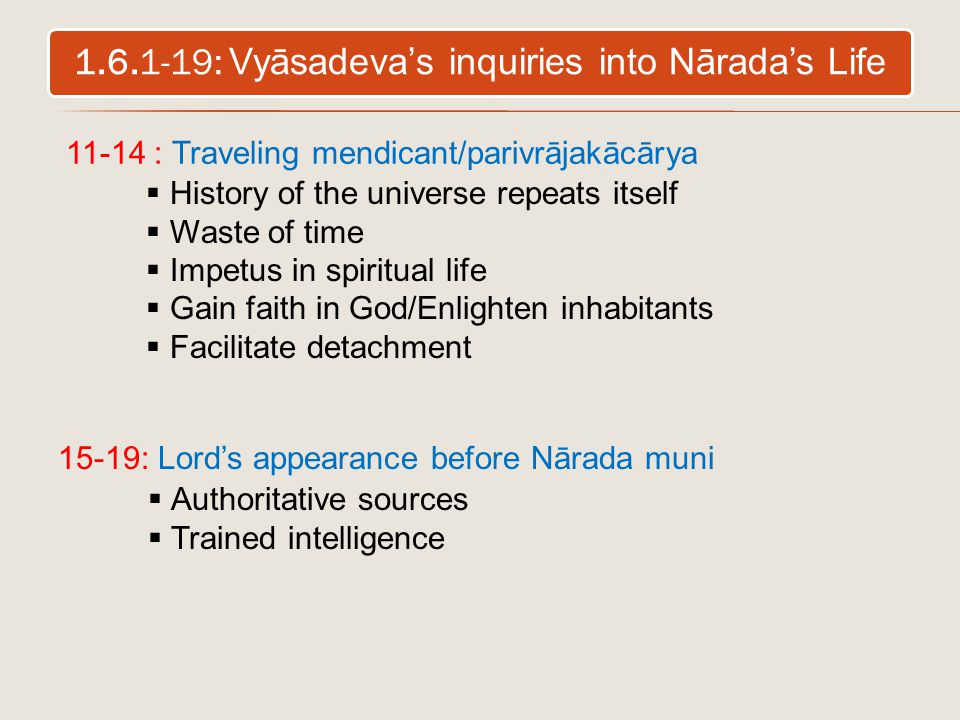 1.6.1-19: Vyāsadeva's inquiries into Nārada's Life

11-14 : Traveling mendicant/parivrājakācārya
▪ History of the universe repeats itself
▪ Waste of time
▪ Impetus in spiritual life
▪ Gain faith in God/Enlighten inhabitants
▪ Facilitate detachment

15-19: Lord's appearance before Nārada muni
▪ Authoritative sources
▪ Trained intelligence